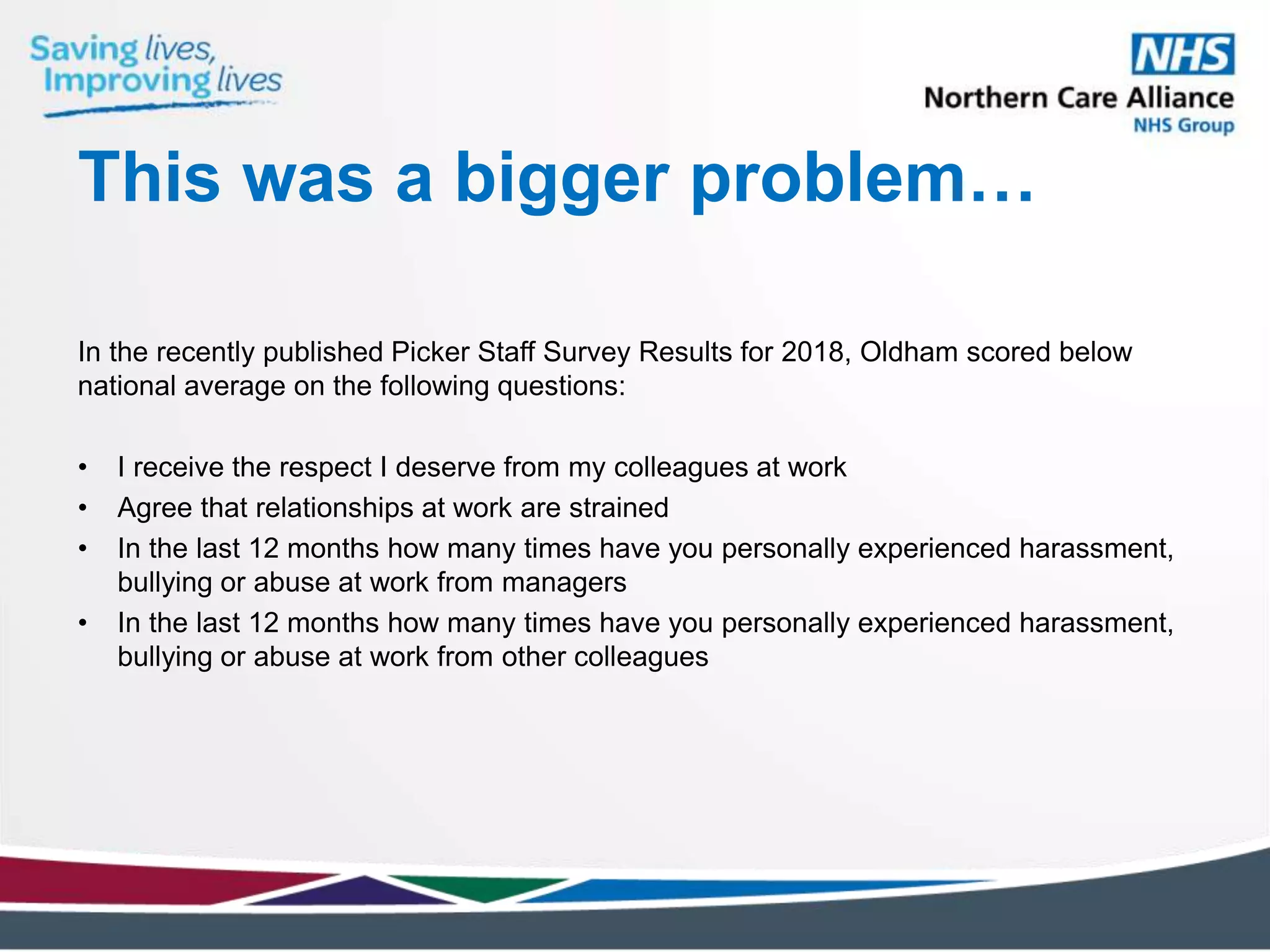 Saving lives,
Improving lives

NHS
Northern Care Alliance
NHS Group

This was a bigger problem…

In the recently published Picker Staff Survey Results for 2018, Oldham scored below national average on the following questions:

• I receive the respect I deserve from my colleagues at work
• Agree that relationships at work are strained
• In the last 12 months how many times have you personally experienced harassment, bullying or abuse at work from managers
• In the last 12 months how many times have you personally experienced harassment, bullying or abuse at work from other colleagues